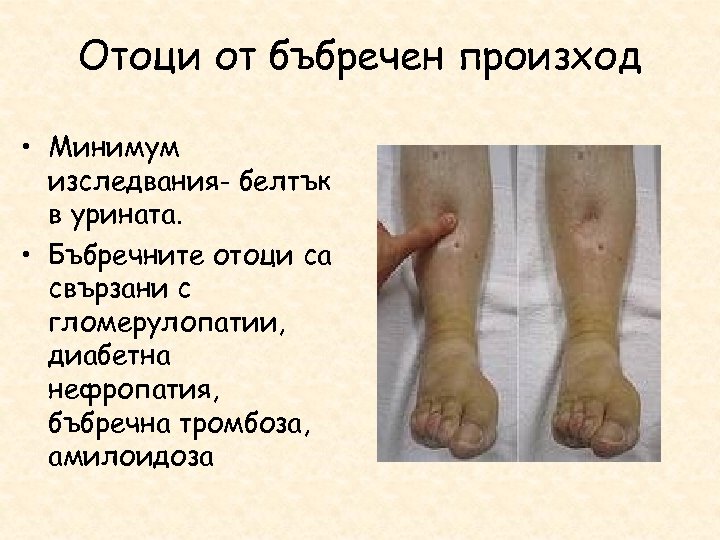 Отоци от бъбречен произход

• Минимум изследвания- белтък в урината.

• Бъбречните отоци са свързани с гломерулопатии, диабетна нефропатия, бъбречна тромбоза, амилоидоза